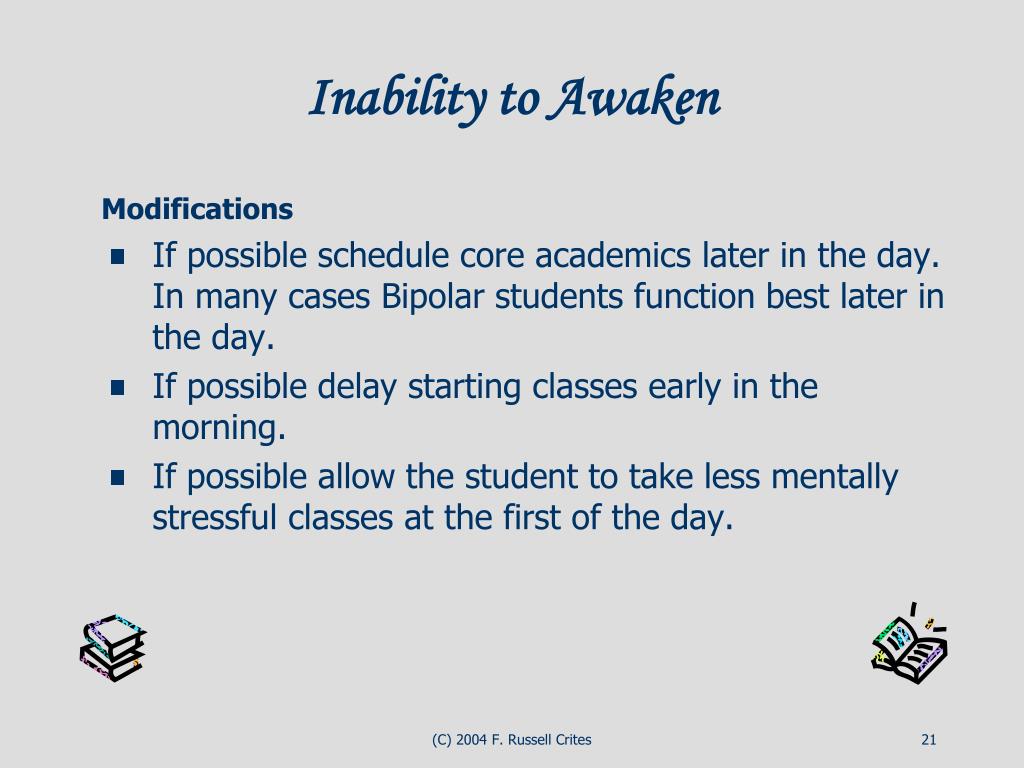 Inability to Awaken

Modifications

- If possible schedule core academics later in the day. In many cases Bipolar students function best later in the day.
- If possible delay starting classes early in the morning.
- If possible allow the student to take less mentally stressful classes at the first of the day.

(C) 2004 F. Russell Crites

21